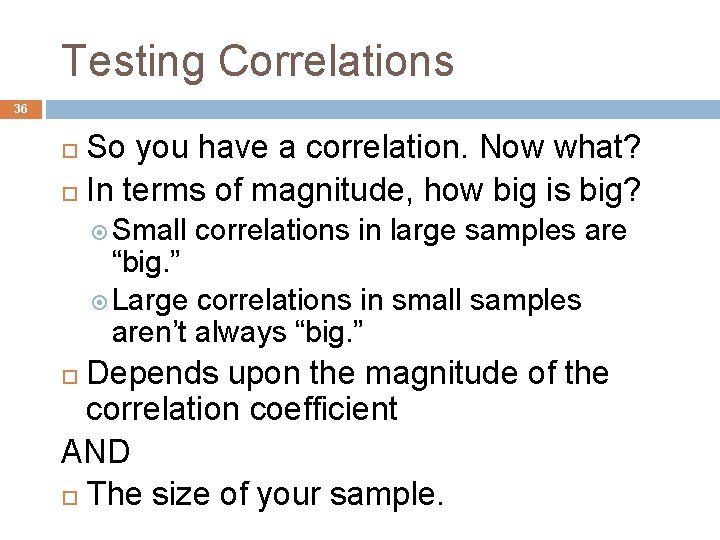 Testing Correlations

36

So you have a correlation. Now what?

In terms of magnitude, how big is big?

Small correlations in large samples are “big.”

Large correlations in small samples aren’t always “big.”

Depends upon the magnitude of the correlation coefficient

AND

The size of your sample.